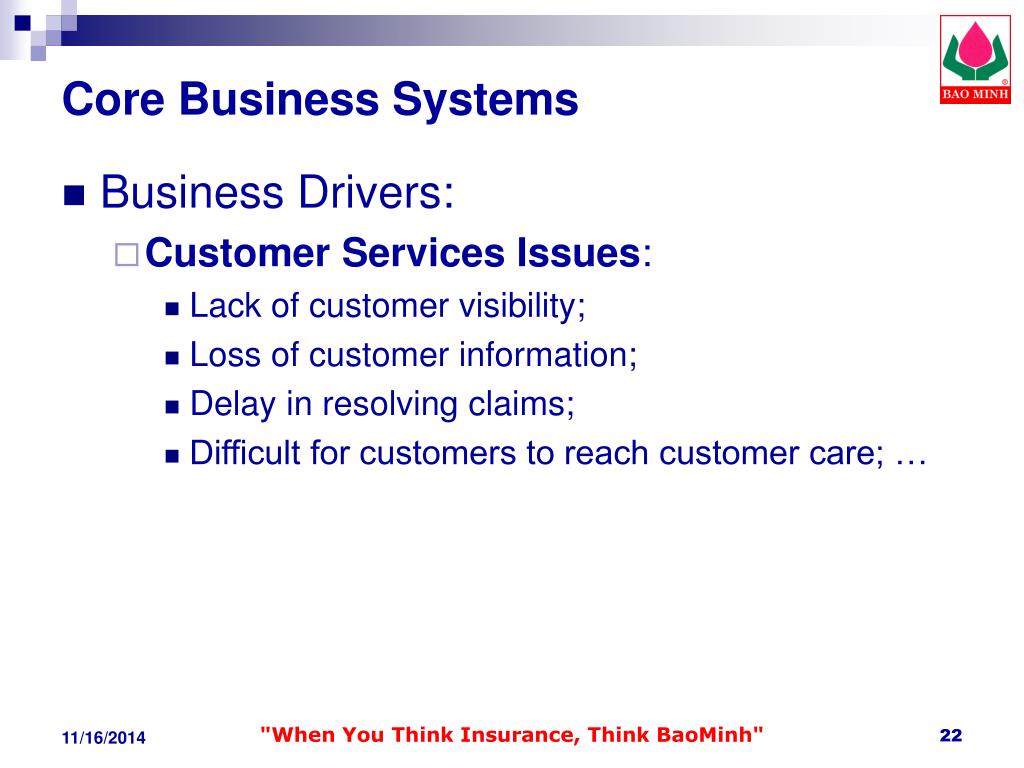 BAO MINH

Core Business Systems

Business Drivers:

Customer Services Issues:

Lack of customer visibility;

Loss of customer information;

Delay in resolving claims;

Difficult for customers to reach customer care; …

11/16/2014 "When You Think Insurance, Think BaoMinh" 22